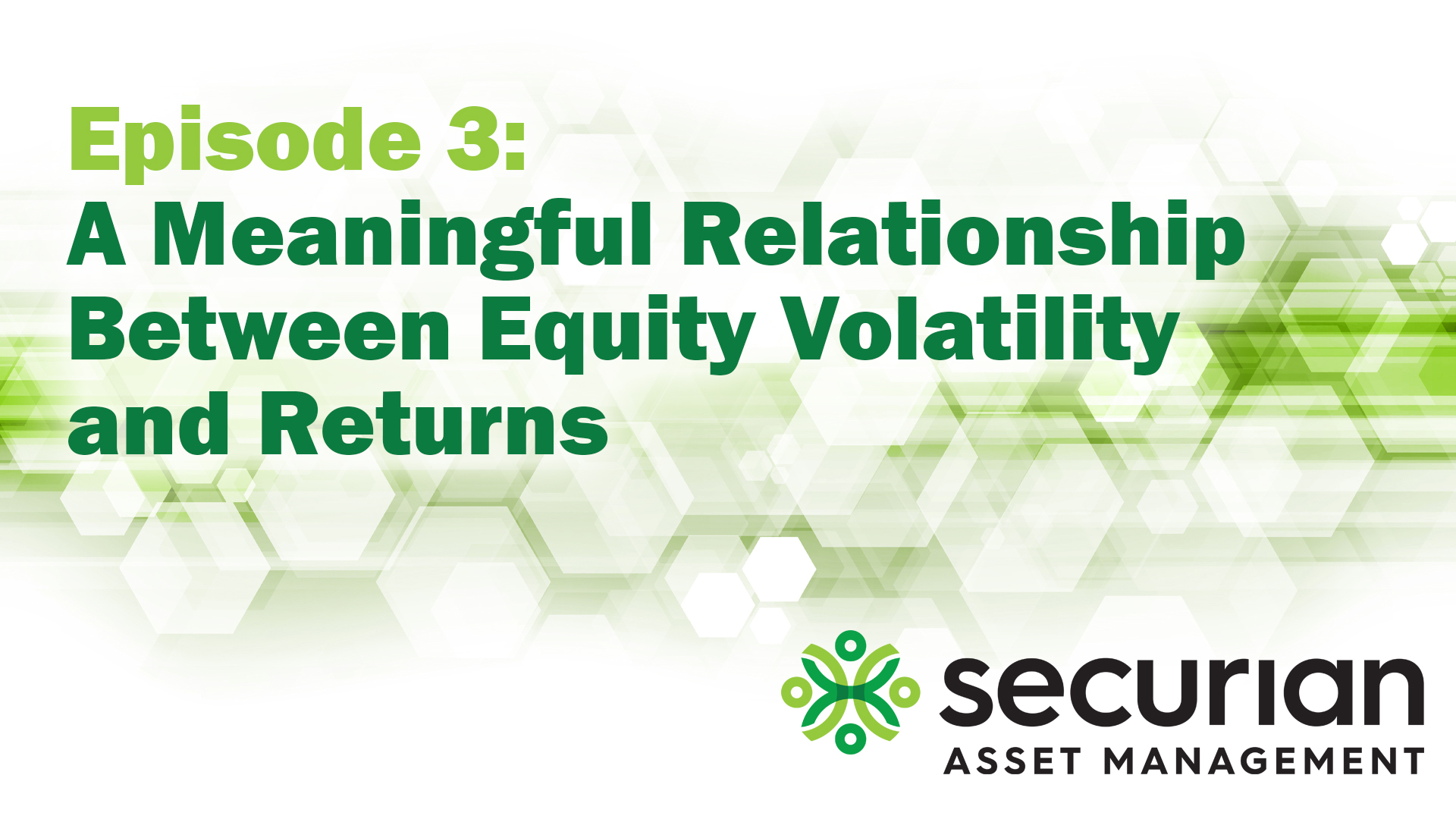 Episode 3:
A Meaningful Relationship Between Equity Volatility and Returns

securian
ASSET MANAGEMENT